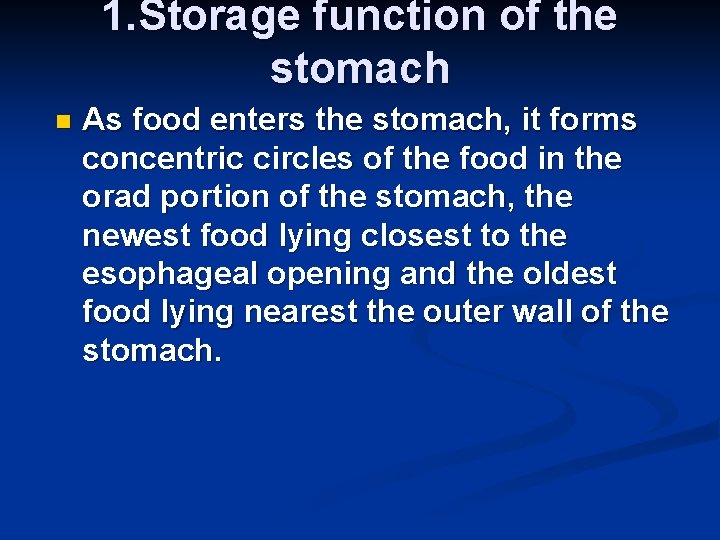 1.Storage function of the stomach

As food enters the stomach, it forms concentric circles of the food in the orad portion of the stomach, the newest food lying closest to the esophageal opening and the oldest food lying nearest the outer wall of the stomach.